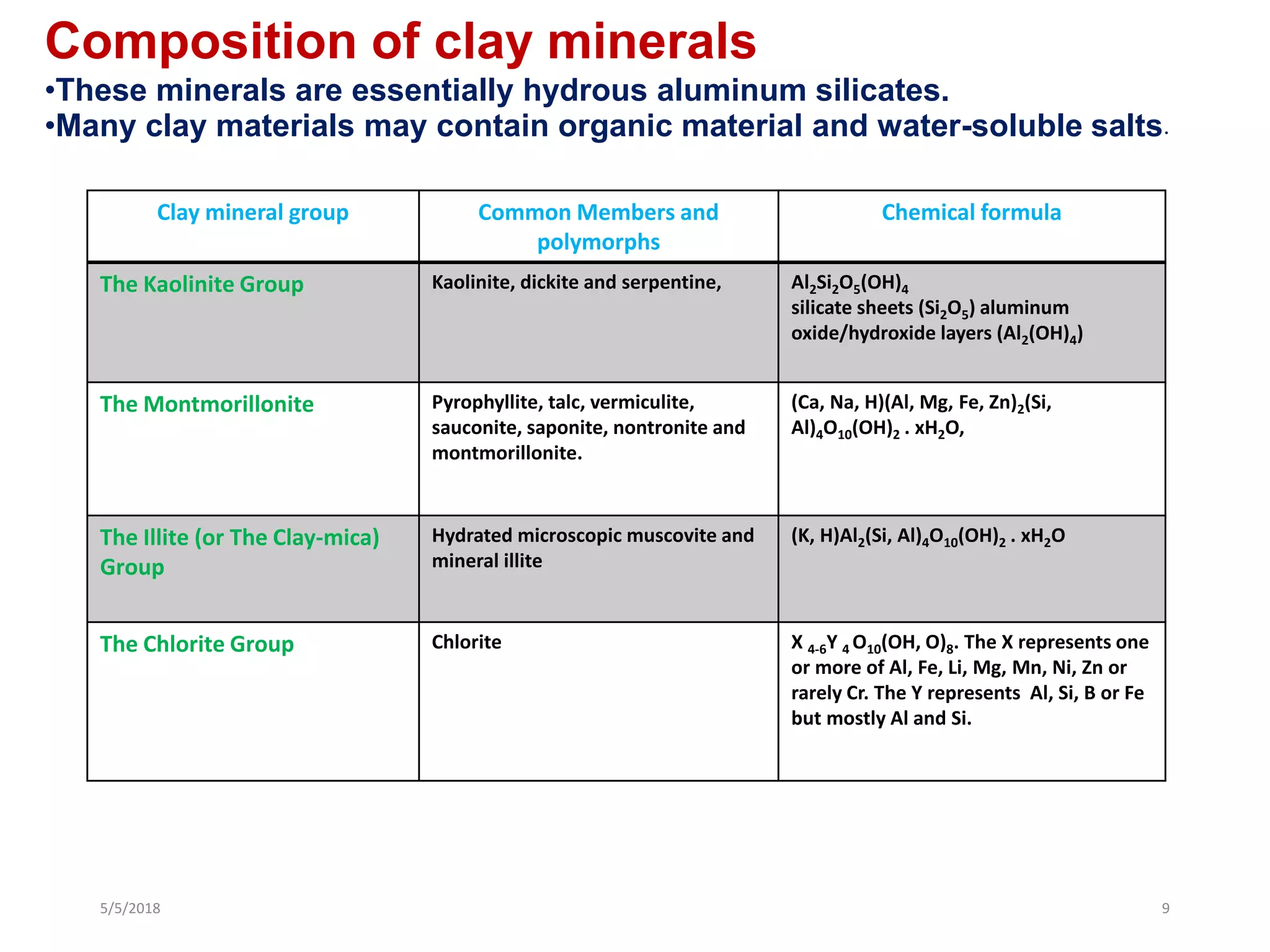 Composition of clay minerals

•These minerals are essentially hydrous aluminum silicates.

•Many clay materials may contain organic material and water-soluble salts.

| Clay mineral group | Common Members and polymorphs | Chemical formula |
|---|---|---|
| The Kaolinite Group | Kaolinite, dickite and serpentine, | $Al_2Si_2O_5(OH)_4$ silicate sheets ($Si_2O_5$) aluminum oxide/hydroxide layers ($Al_2(OH)_4$) |
| The Montmorillonite | Pyrophyllite, talc, vermiculite, sauconite, saponite, nontronite and montmorillonite. | $(Ca, Na, H)(Al, Mg, Fe, Zn)_2(Si, Al)_4O_{10}(OH)_2 . xH_2O$, |
| The Illite (or The Clay-mica) Group | Hydrated microscopic muscovite and mineral illite | $(K, H)Al_2(Si, Al)_4O_{10}(OH)_2 . xH_2O$ |
| The Chlorite Group | Chlorite | $X_{4-6}Y_4O_{10}(OH, O)_8$. The X represents one or more of Al, Fe, Li, Mg, Mn, Ni, Zn or rarely Cr. The Y represents Al, Si, B or Fe but mostly Al and Si. |

5/5/2018

9